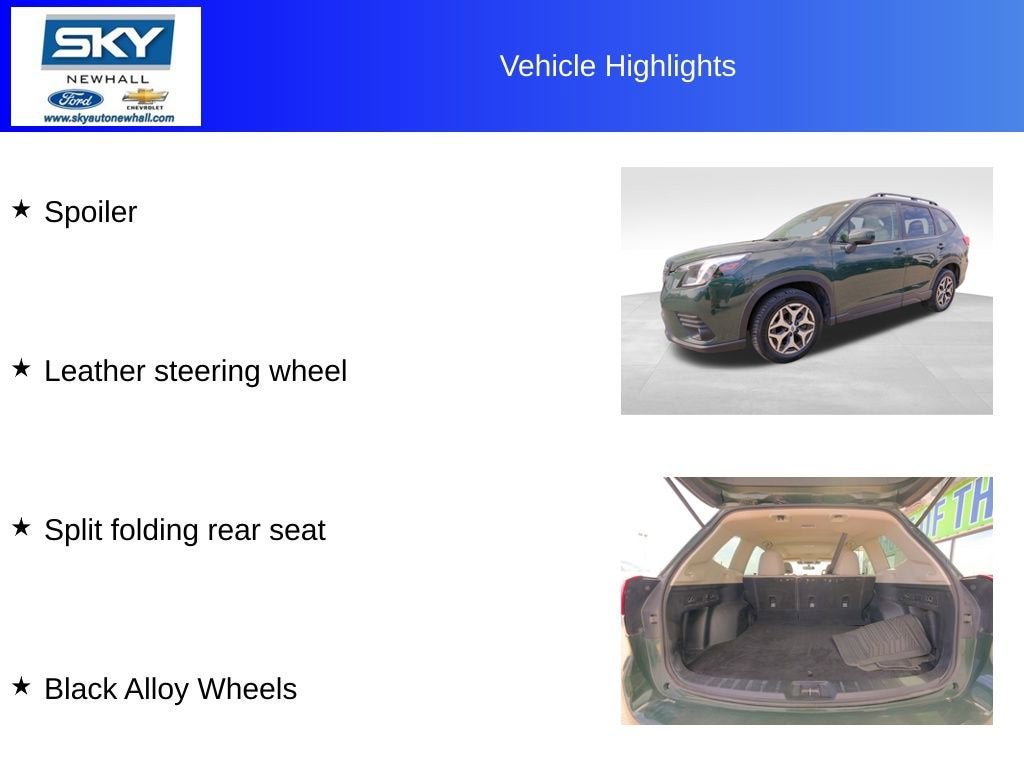 SKY
NEWHALL
Ford
CHEVROLET
www.skyautonewhall.com

Vehicle Highlights

★ Spoiler

★ Leather steering wheel

★ Split folding rear seat

★ Black Alloy Wheels

OF TH